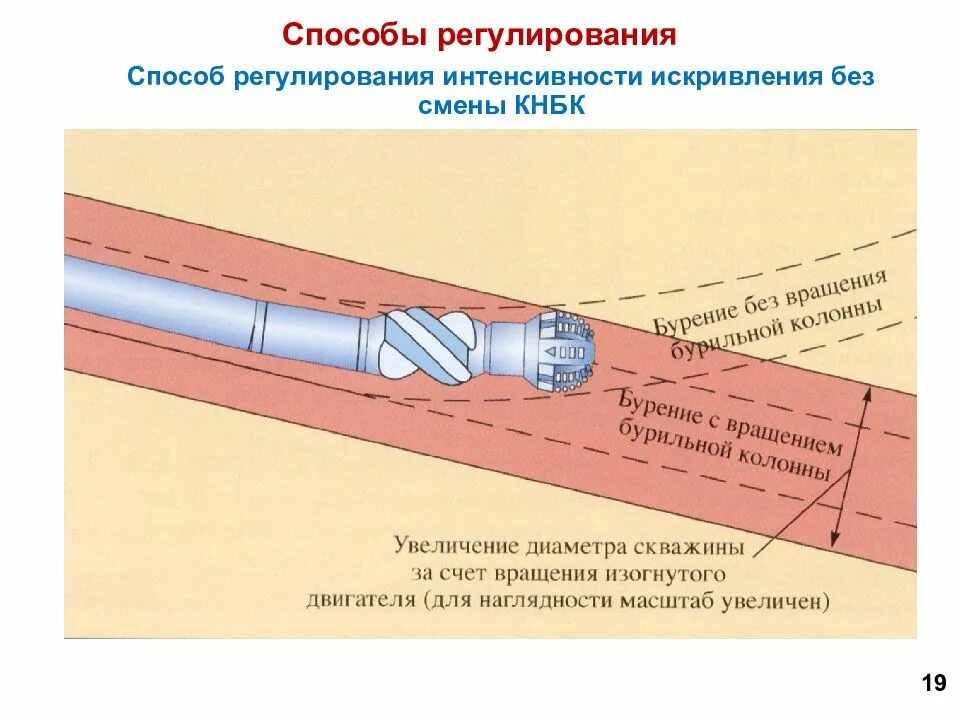 Способы регулирования

Способ регулирования интенсивности искривления без смены КНБК

Бурение без вращения бурильной колонны

Бурение с вращением бурильной колонны

Увеличение диаметра скважины за счет вращения изогнутого двигателя (для наглядности масштаб увеличен)

19